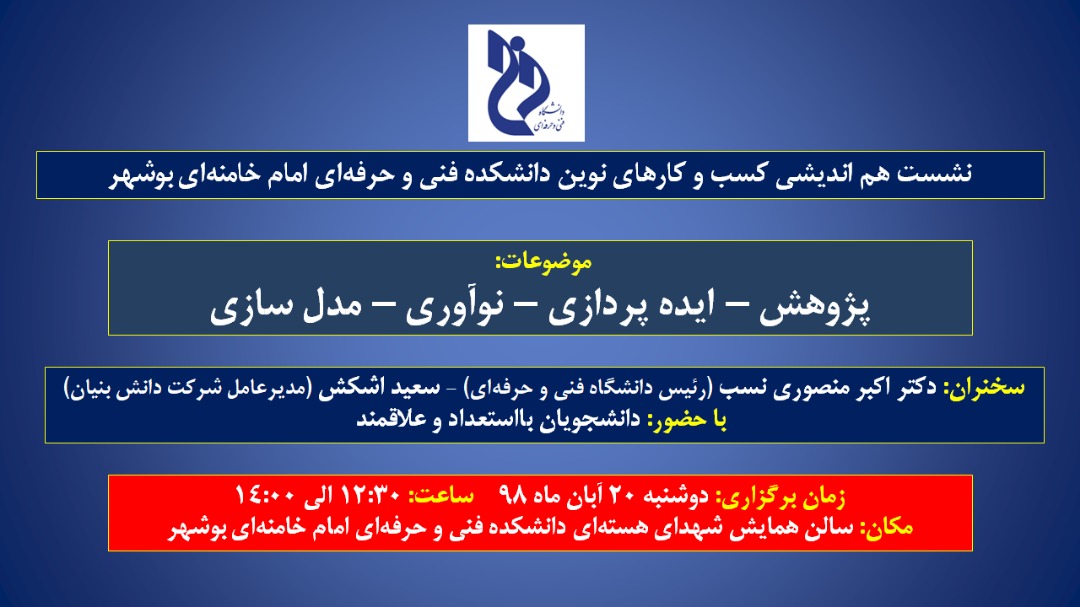 دانشگاه فنی و حرفه‌ای

نشست هم اندیشی کسب و کارهای نوین دانشکده فنی و حرفه‌ای امام خامنه‌ای بوشهر

موضوعات:
پژوهش – ایده پردازی – نوآوری – مدل سازی

سخنران: دکتر اکبر منصوری نسب (رئیس دانشگاه فنی و حرفه‌ای) - سعید اشکش (مدیرعامل شرکت دانش بنیان)
با حضور: دانشجویان بااستعداد و علاقمند

زمان برگزاری: دوشنبه ۲۰ آبان ماه ۹۸ ساعت: ۱۲:۳۰ الی ۱۴:۰۰
مکان: سالن همایش شهدای هسته‌ای دانشکده فنی و حرفه‌ای امام خامنه‌ای بوشهر